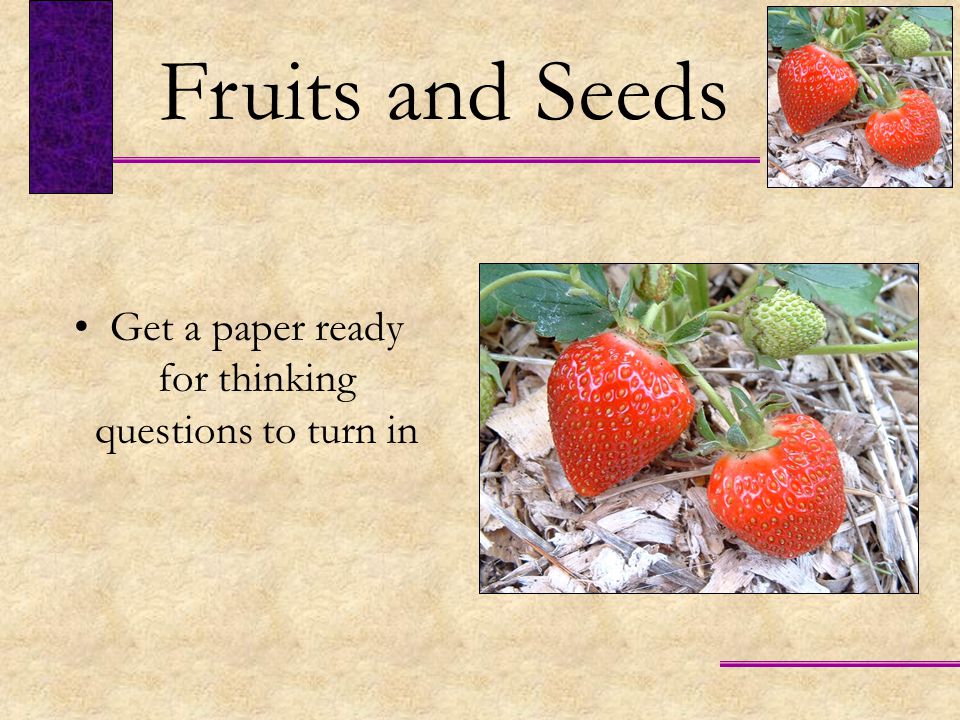 Fruits and Seeds

• Get a paper ready for thinking questions to turn in